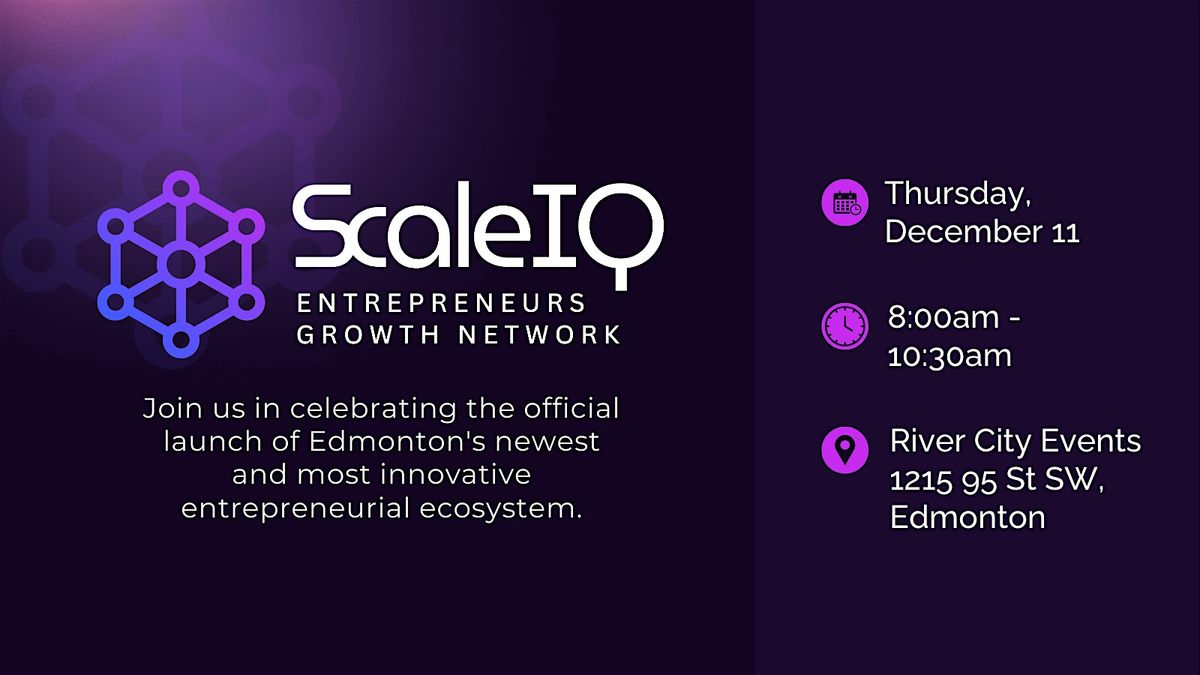 ScaleIQ
ENTREPRENEURS GROWTH NETWORK

Join us in celebrating the official launch of Edmonton's newest and most innovative entrepreneurial ecosystem.

Thursday, December 11

8:00am - 10:30am

River City Events
1215 95 St SW, Edmonton